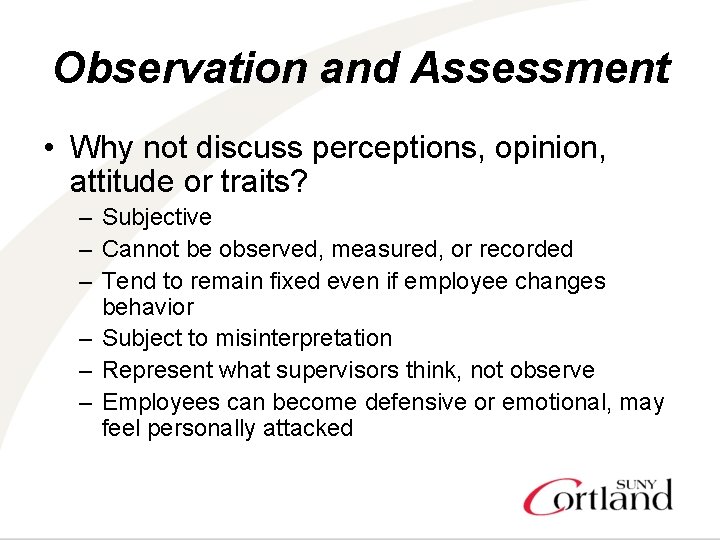 Observation and Assessment

• Why not discuss perceptions, opinion, attitude or traits?
– Subjective
– Cannot be observed, measured, or recorded
– Tend to remain fixed even if employee changes behavior
– Subject to misinterpretation
– Represent what supervisors think, not observe
– Employees can become defensive or emotional, may feel personally attacked

SUNY Cortland